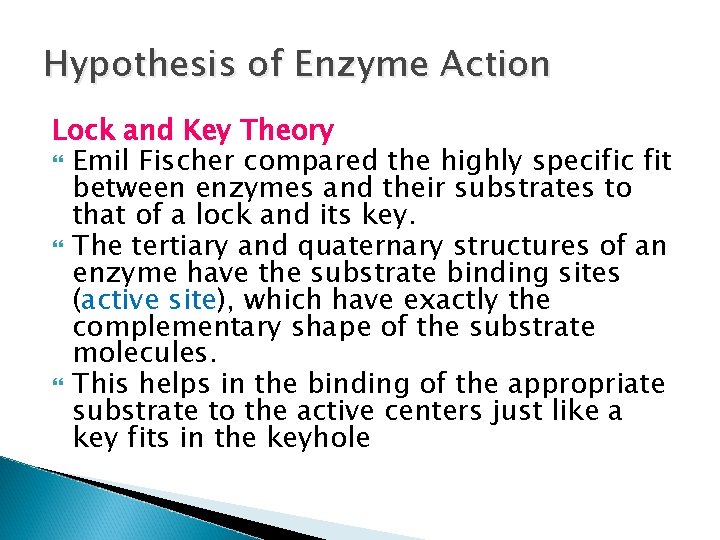 Hypothesis of Enzyme Action

Lock and Key Theory

Emil Fischer compared the highly specific fit between enzymes and their substrates to that of a lock and its key.

The tertiary and quaternary structures of an enzyme have the substrate binding sites (active site), which have exactly the complementary shape of the substrate molecules.

This helps in the binding of the appropriate substrate to the active centers just like a key fits in the keyhole